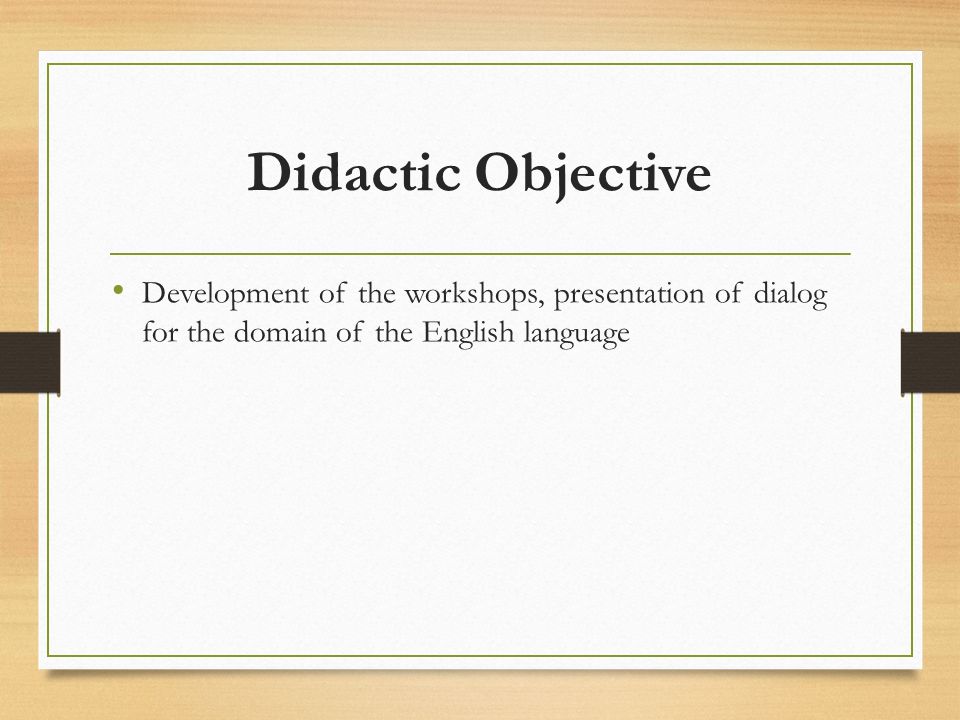 Didactic Objective

• Development of the workshops, presentation of dialog for the domain of the English language